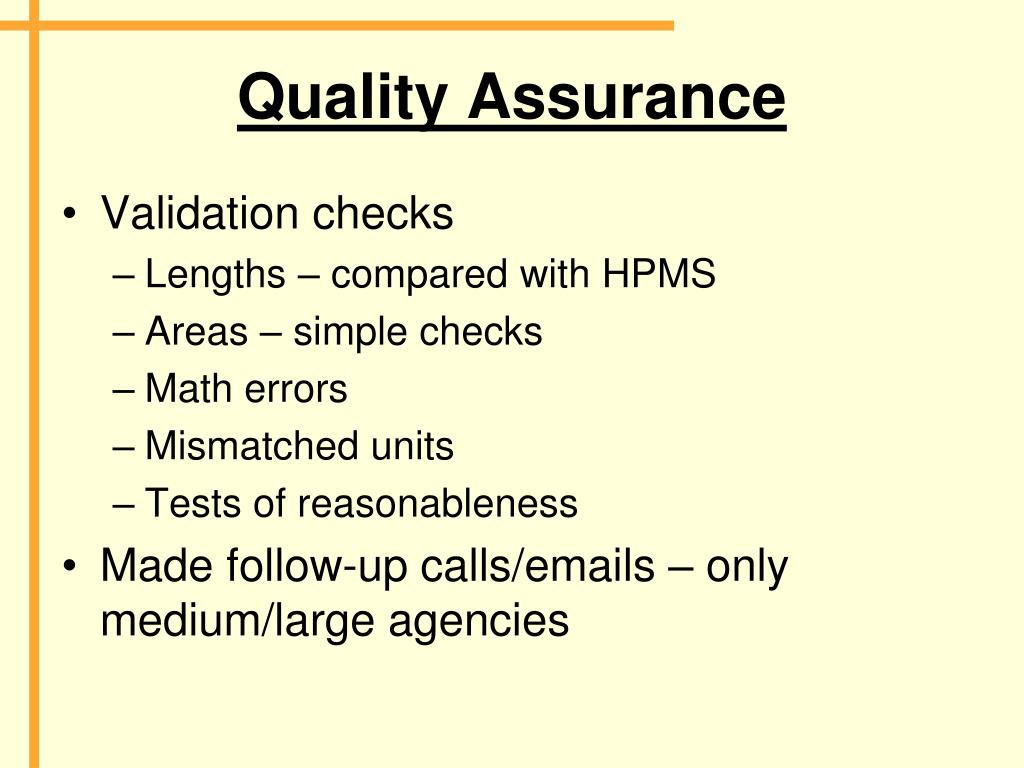 Quality Assurance

• Validation checks
– Lengths – compared with HPMS
– Areas – simple checks
– Math errors
– Mismatched units
– Tests of reasonableness
• Made follow-up calls/emails – only medium/large agencies